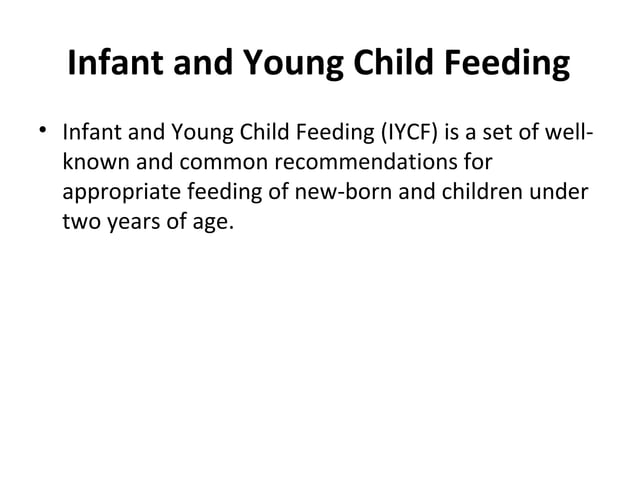 Infant and Young Child Feeding

• Infant and Young Child Feeding (IYCF) is a set of well-known and common recommendations for appropriate feeding of new-born and children under two years of age.